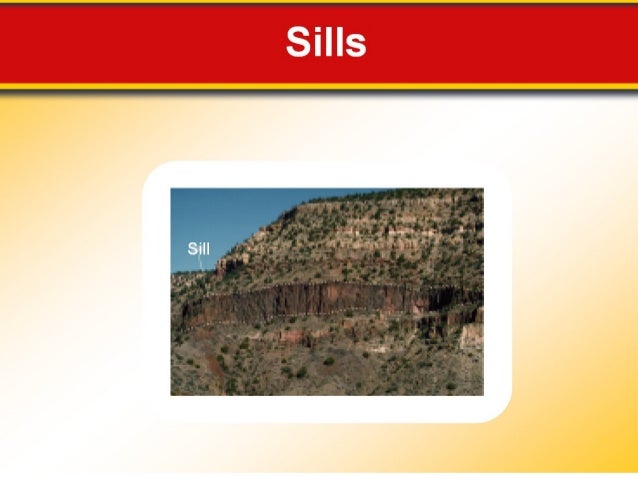 Sills

Sill